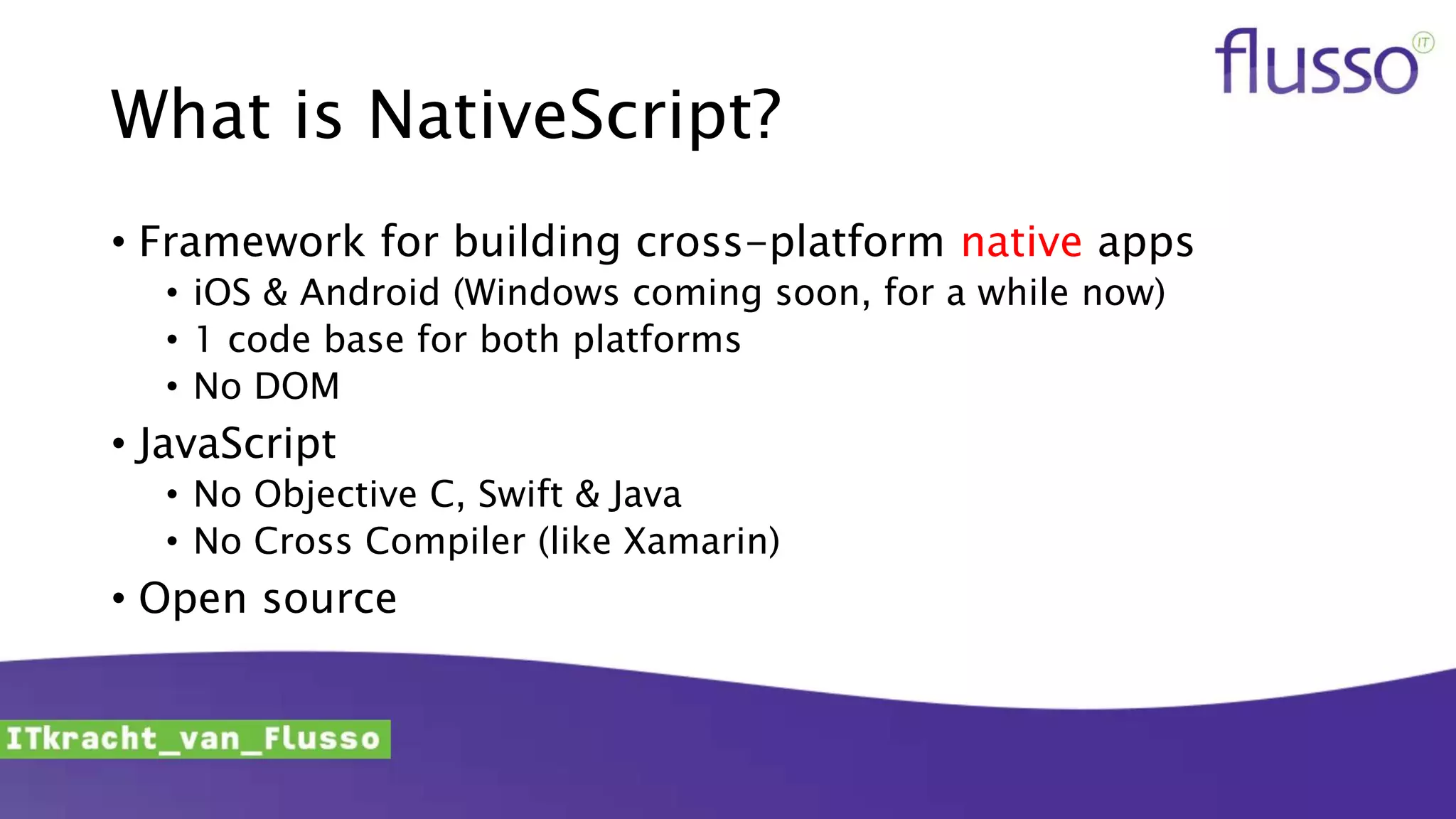 flusso IT

What is NativeScript?

• Framework for building cross-platform native apps
  • iOS & Android (Windows coming soon, for a while now)
  • 1 code base for both platforms
  • No DOM
• JavaScript
  • No Objective C, Swift & Java
  • No Cross Compiler (like Xamarin)
• Open source

ITkracht_van_Flusso